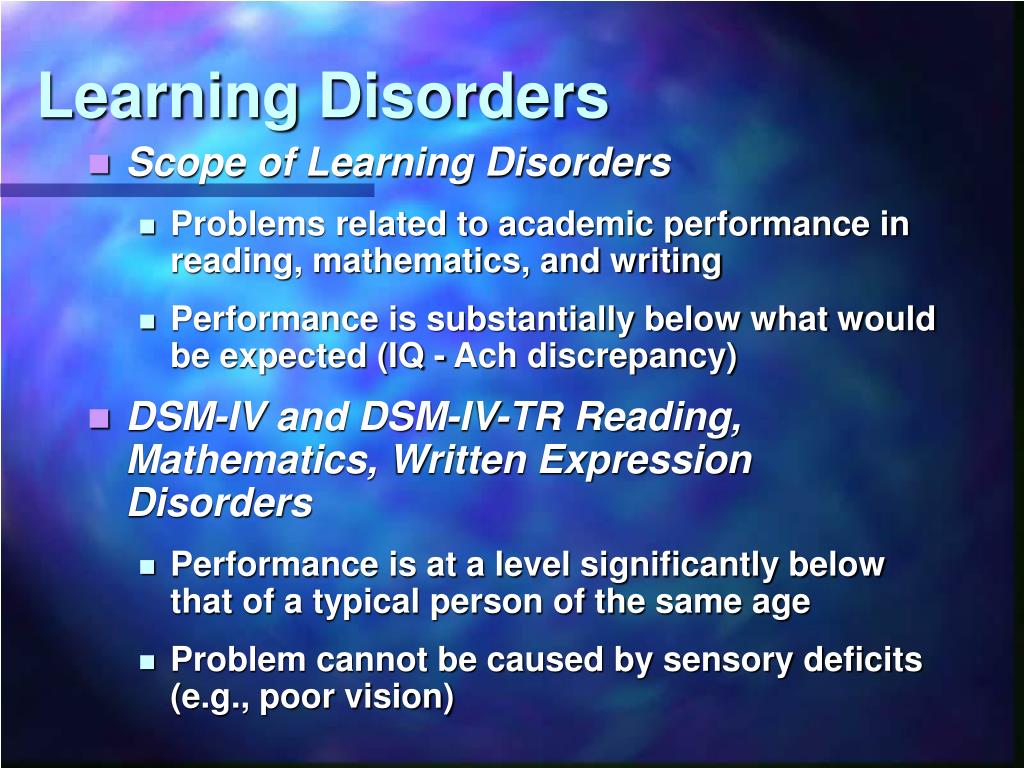 Learning Disorders

- Scope of Learning Disorders
  - Problems related to academic performance in reading, mathematics, and writing
  - Performance is substantially below what would be expected (IQ - Ach discrepancy)
- DSM-IV and DSM-IV-TR Reading, Mathematics, Written Expression Disorders
  - Performance is at a level significantly below that of a typical person of the same age
  - Problem cannot be caused by sensory deficits (e.g., poor vision)